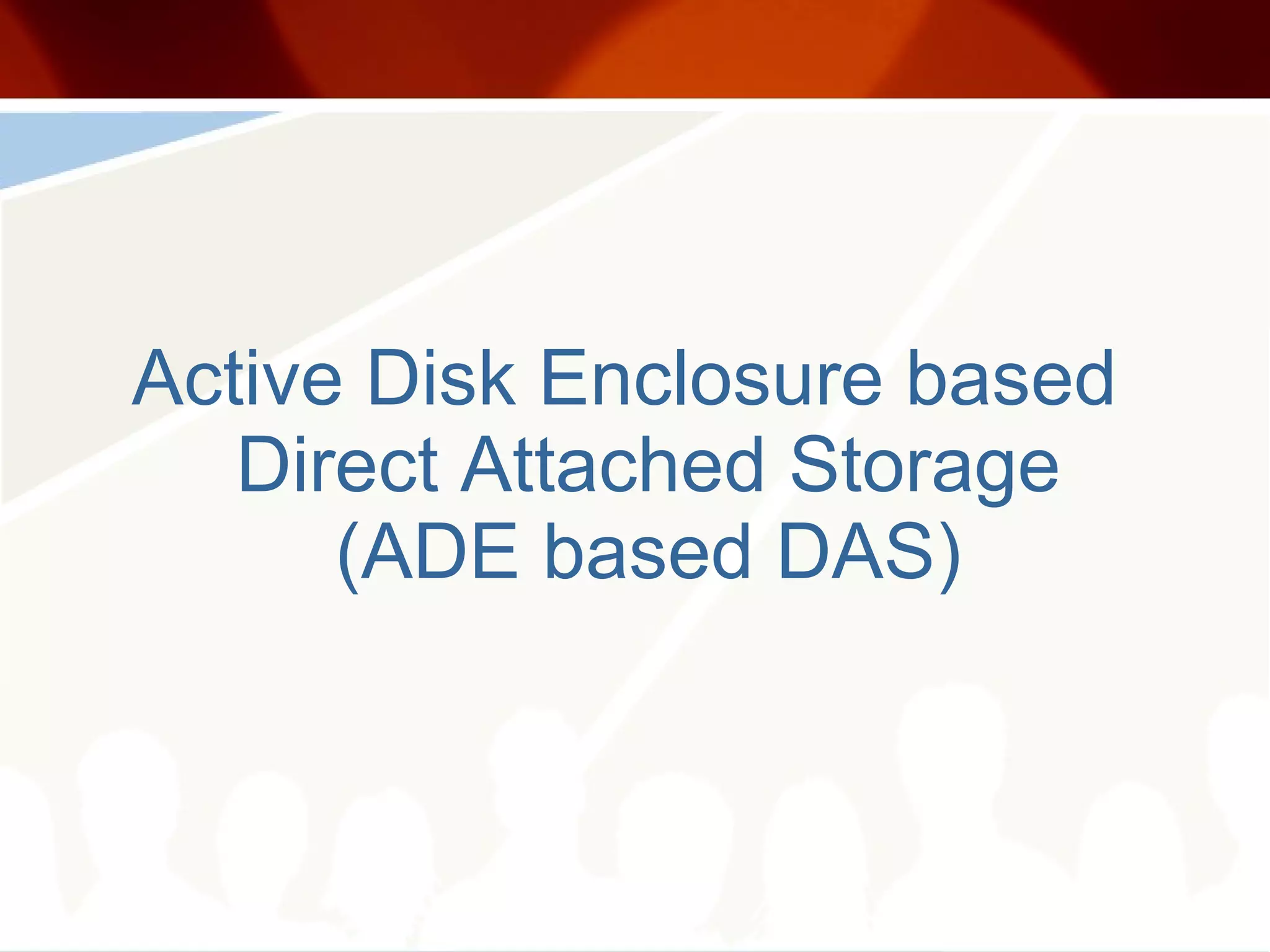 Active Disk Enclosure based Direct Attached Storage (ADE based DAS)